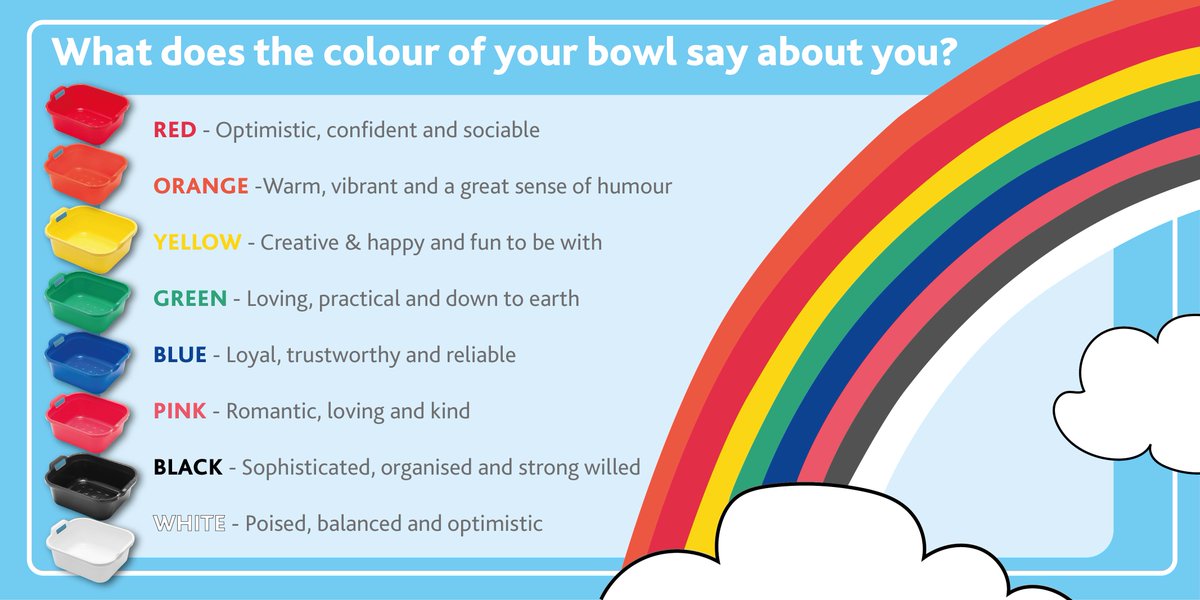 What does the colour of your bowl say about you?

RED - Optimistic, confident and sociable

ORANGE -Warm, vibrant and a great sense of humour

YELLOW - Creative & happy and fun to be with

GREEN - Loving, practical and down to earth

BLUE - Loyal, trustworthy and reliable

PINK - Romantic, loving and kind

BLACK - Sophisticated, organised and strong willed

WHITE - Poised, balanced and optimistic